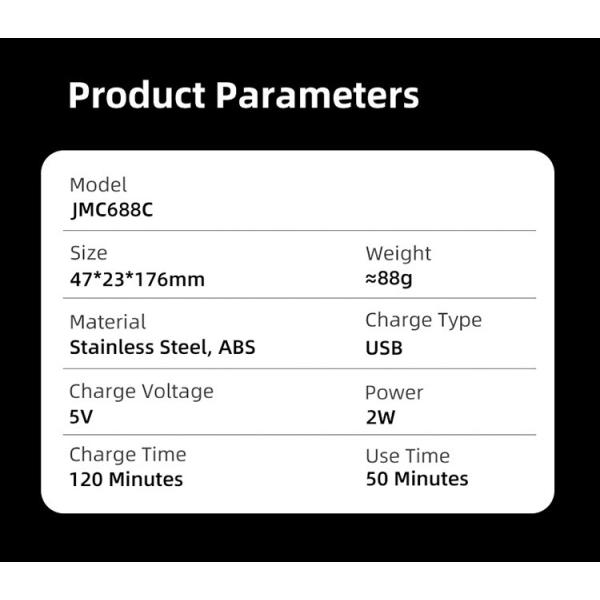 Product Parameters

Model
JMC688C

Size
47*23*176mm

Weight
≈88g

Material
Stainless Steel, ABS

Charge Type
USB

Charge Voltage
5V

Power
2W

Charge Time
120 Minutes

Use Time
50 Minutes